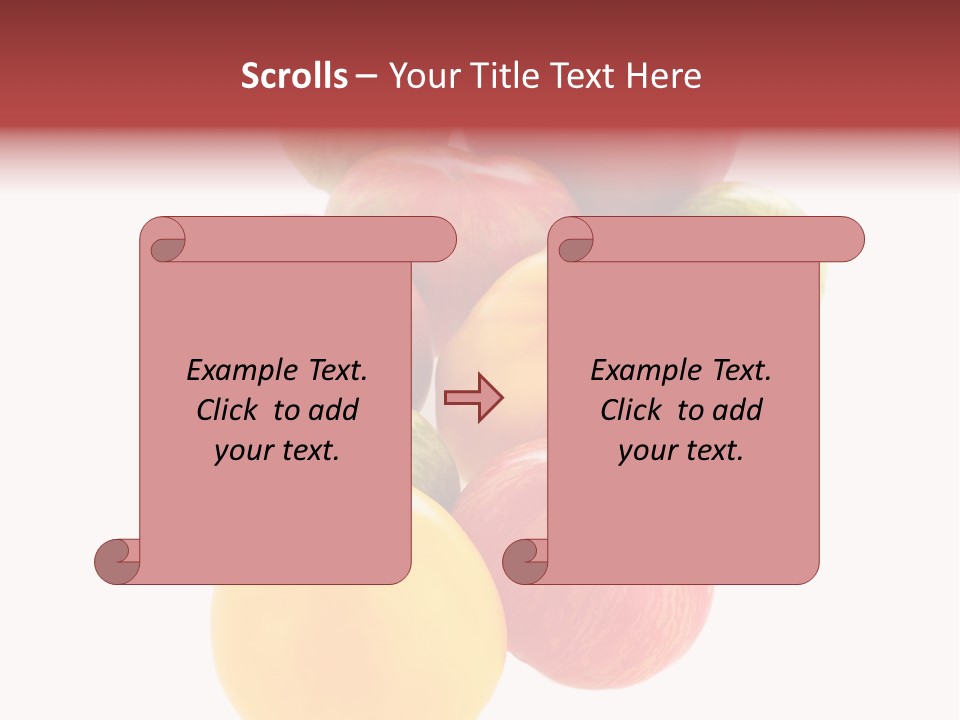 Scrolls – Your Title Text Here

Example Text. Click to add your text.

Example Text. Click to add your text.